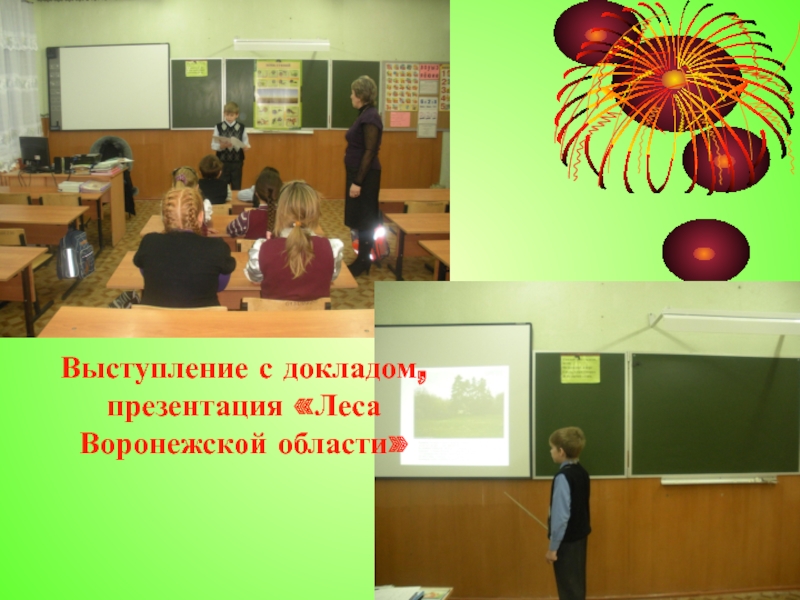 Выступление с докладом, презентация «Леса Воронежской области»